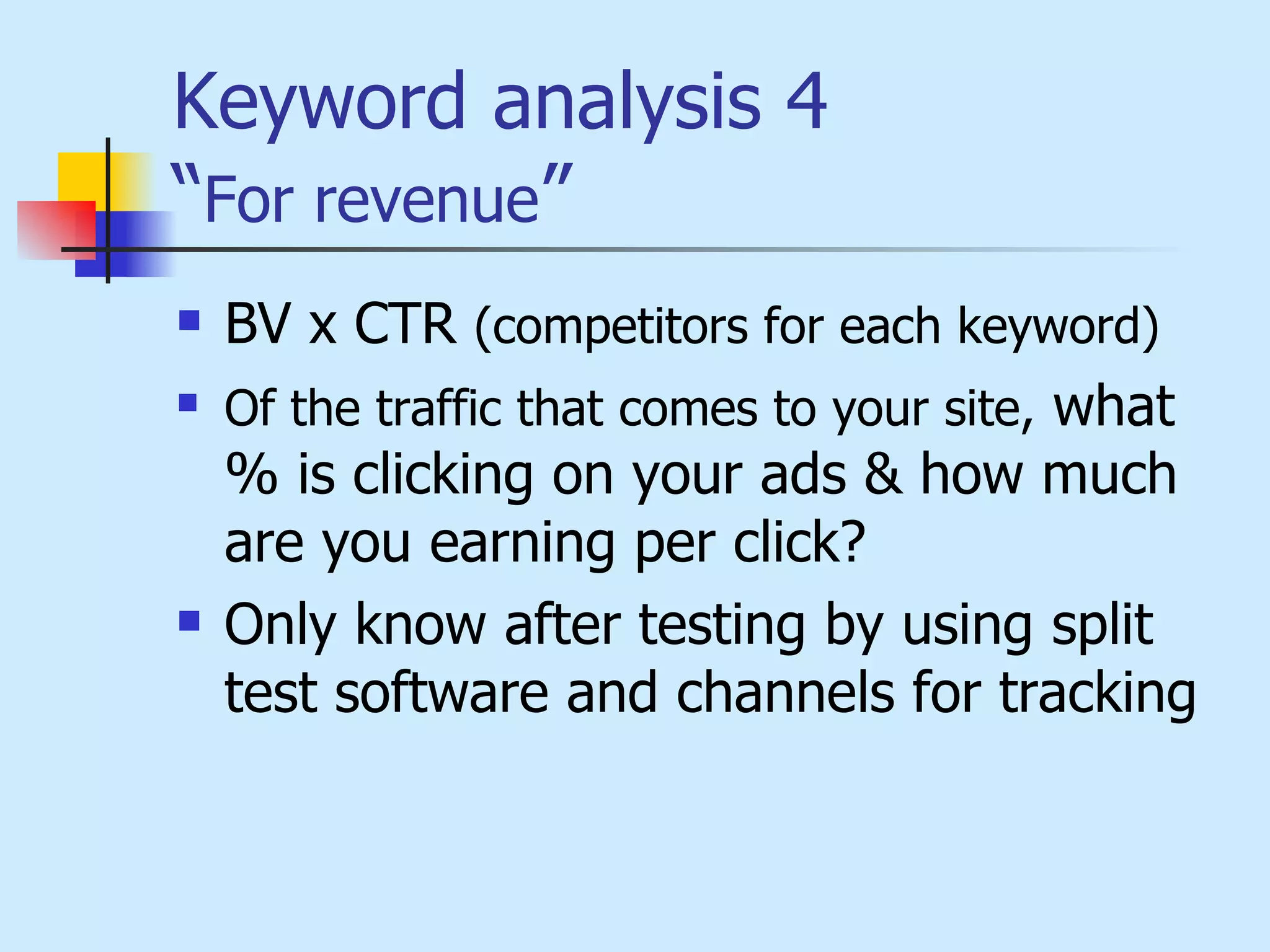 Keyword analysis 4
“For revenue”

- BV x CTR (competitors for each keyword)
- Of the traffic that comes to your site, what % is clicking on your ads & how much are you earning per click?
- Only know after testing by using split test software and channels for tracking